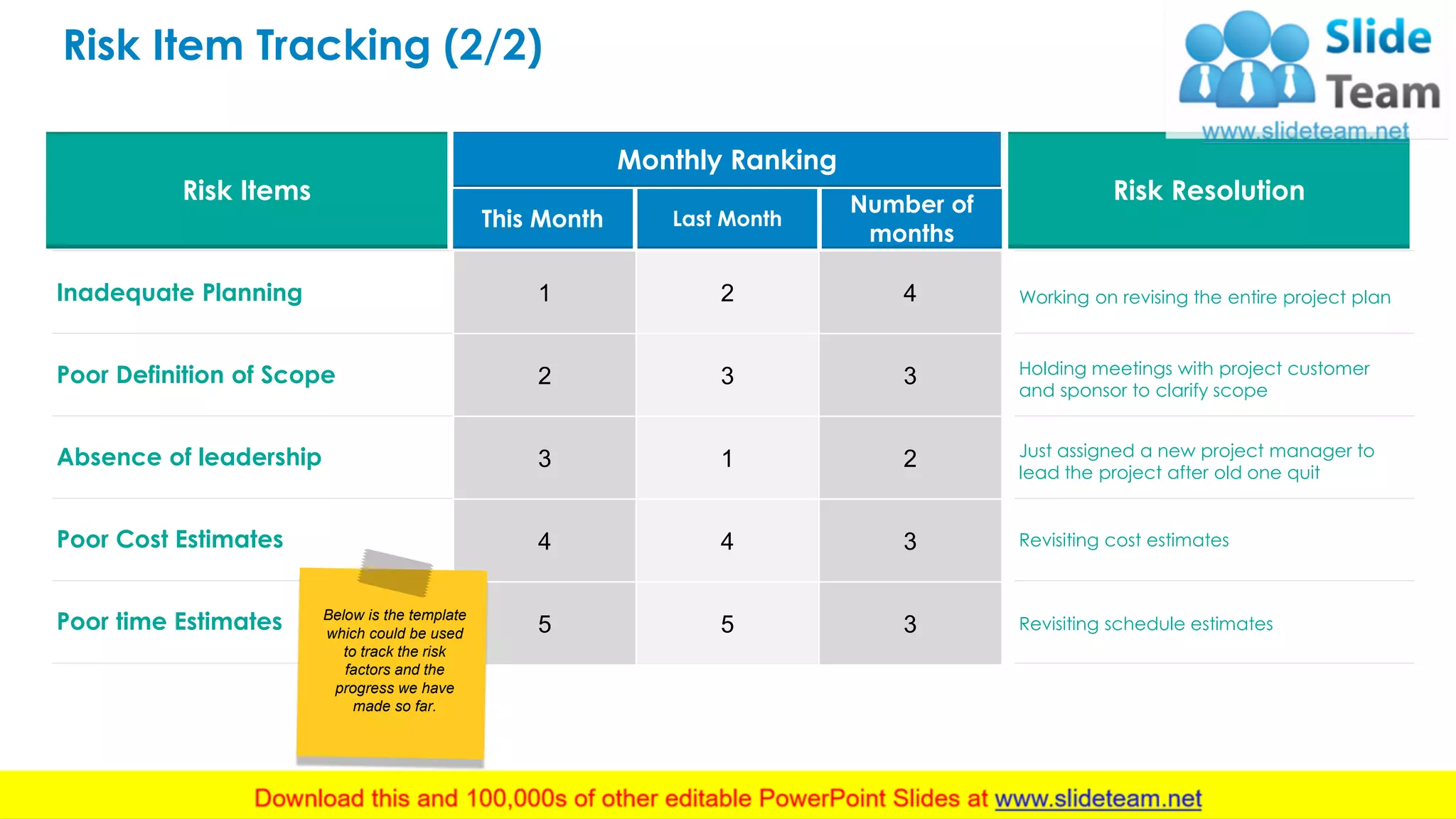 Risk Item Tracking (2/2)

Slide Team
www.slideteam.net

| Risk Items | Monthly Ranking: This Month | Monthly Ranking: Last Month | Monthly Ranking: Number of months | Risk Resolution |
|---|---|---|---|---|
| Inadequate Planning | 1 | 2 | 4 | Working on revising the entire project plan |
| Poor Definition of Scope | 2 | 3 | 3 | Holding meetings with project customer and sponsor to clarify scope |
| Absence of leadership | 3 | 1 | 2 | Just assigned a new project manager to lead the project after old one quit |
| Poor Cost Estimates | 4 | 4 | 3 | Revisiting cost estimates |
| Poor time Estimates | 5 | 5 | 3 | Revisiting schedule estimates |

Below is the template which could be used to track the risk factors and the progress we have made so far.

Download this and 100,000s of other editable PowerPoint Slides at www.slideteam.net